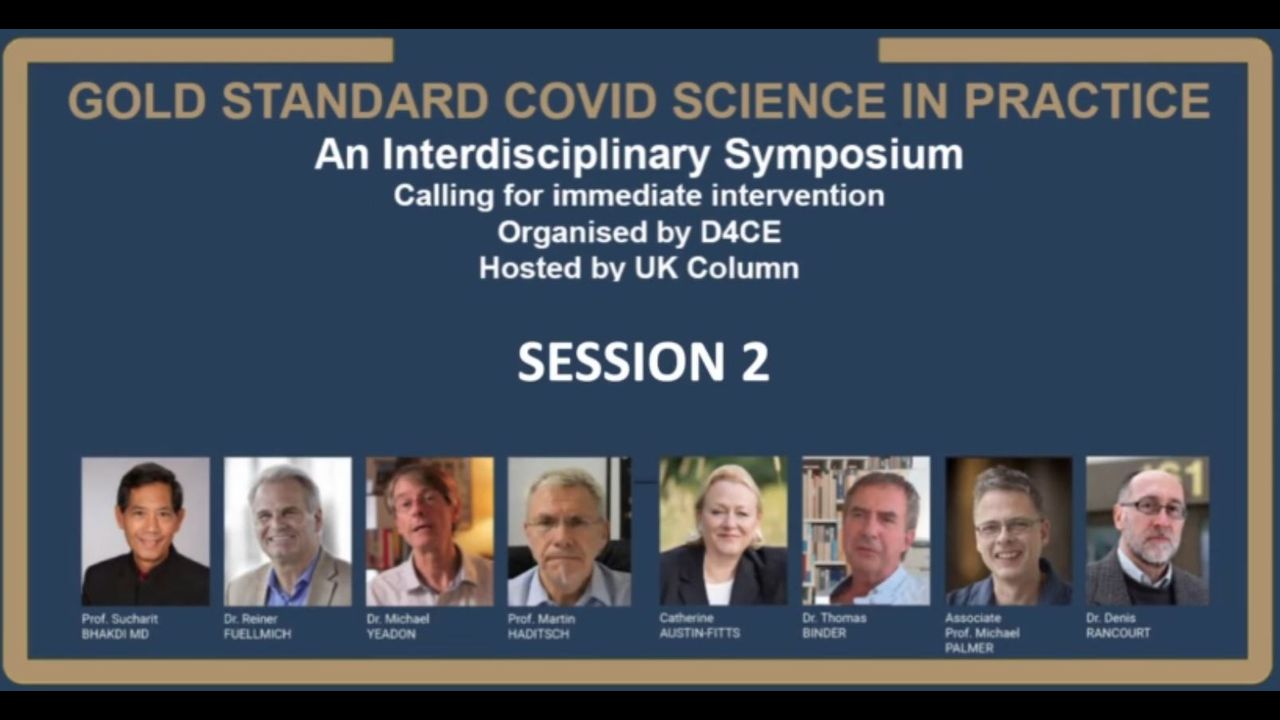 GOLD STANDARD COVID SCIENCE IN PRACTICE
An Interdisciplinary Symposium
Calling for immediate intervention
Organised by D4CE
Hosted by UK Column

SESSION 2

Prof. Sucharit BHAKDI MD

Dr. Reiner FUELLMICH

Dr. Michael YEADON

Prof. Martin HADITSCH

Catherine AUSTIN-FITTS

Dr. Thomas BINDER

Associate Prof. Michael PALMER

Dr. Denis RANCOURT